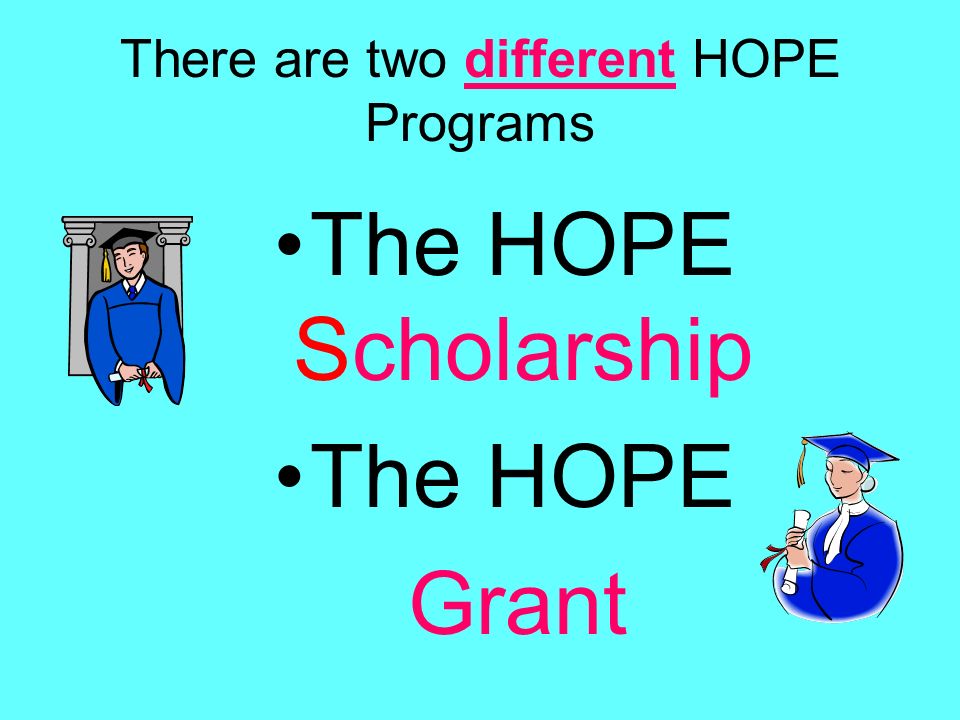 There are two different HOPE Programs

•The HOPE Scholarship

•The HOPE Grant